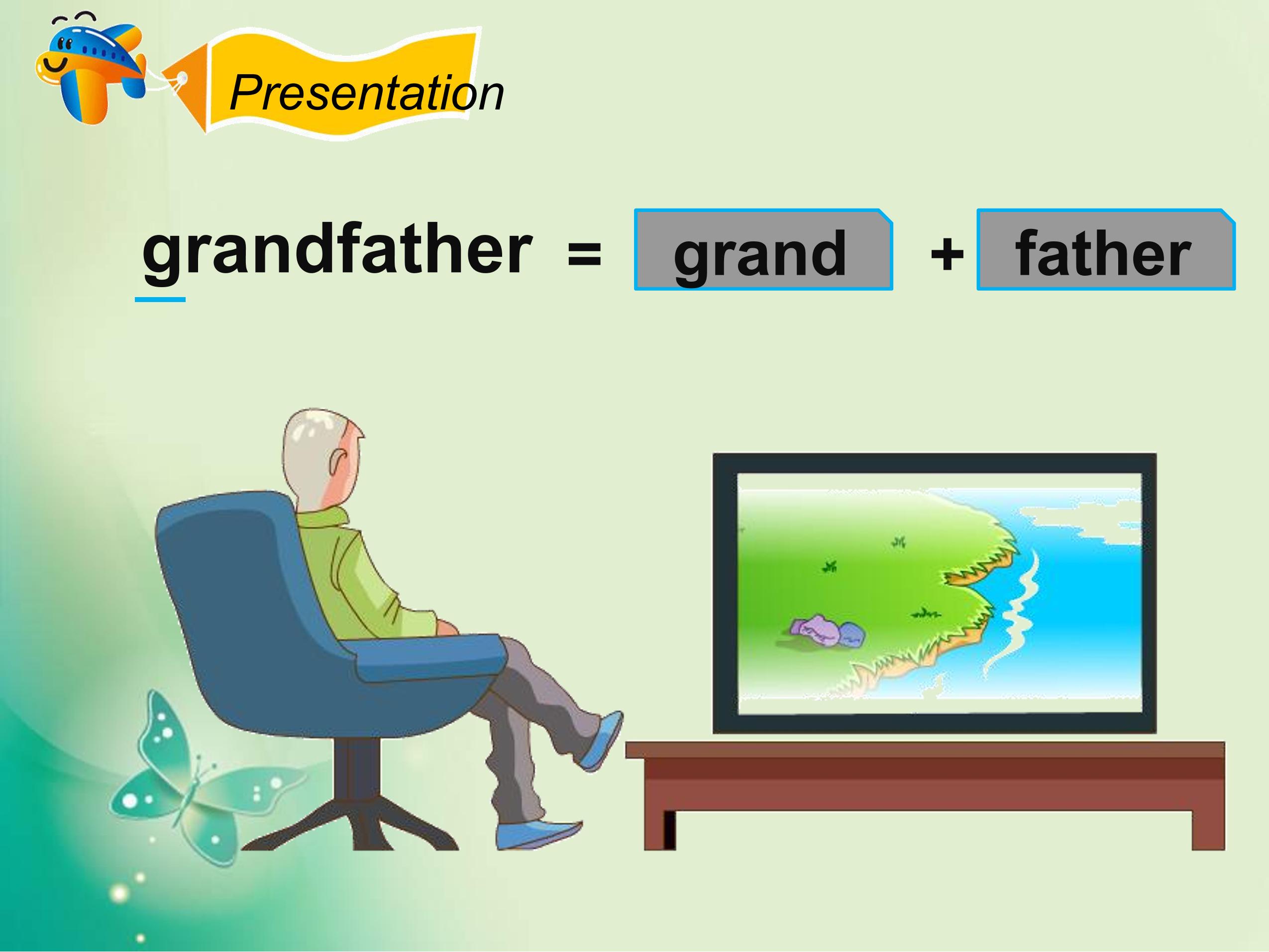 Presentation

grandfather = grand + father